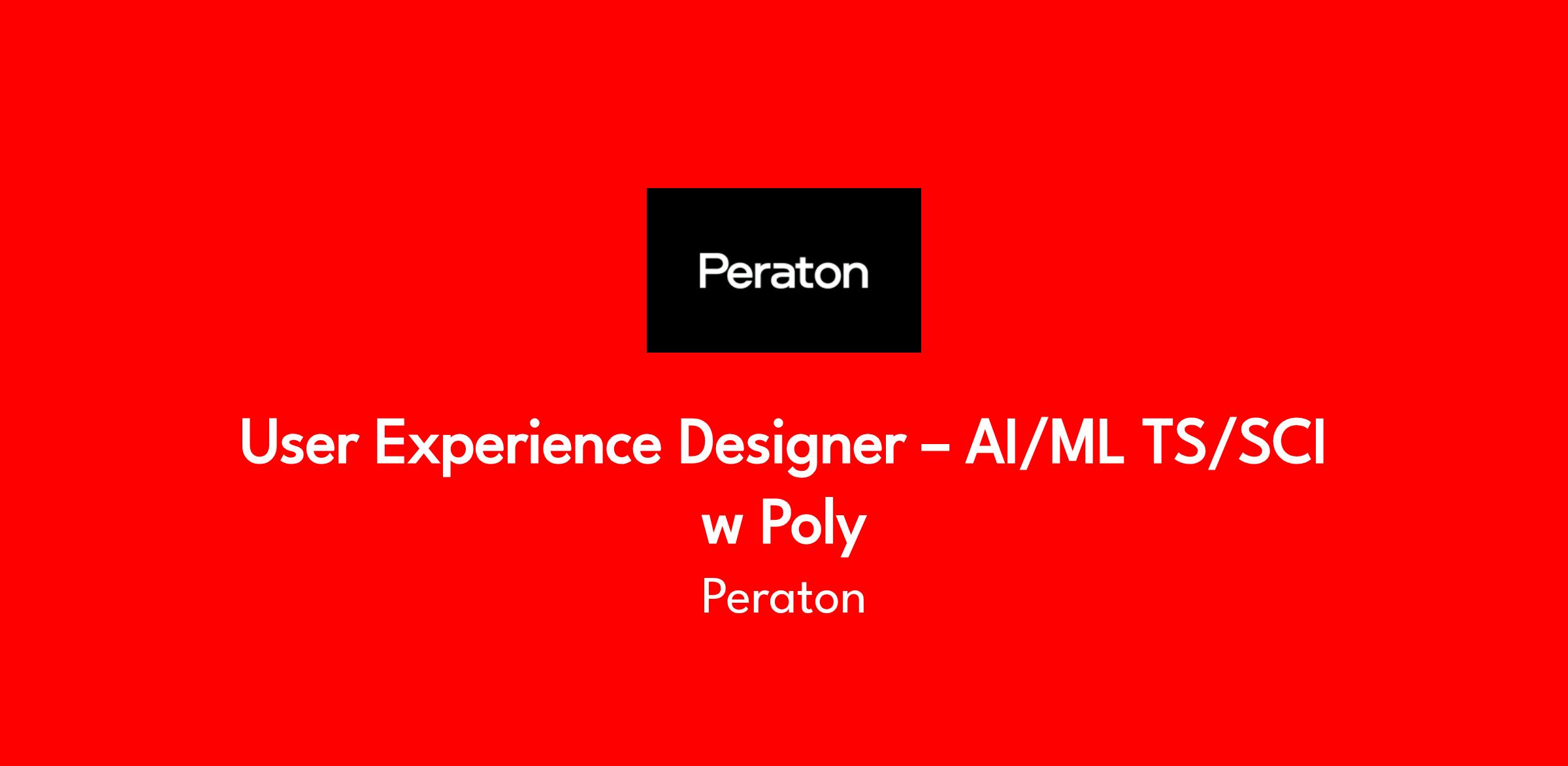 Peraton

User Experience Designer – AI/ML TS/SCI w Poly

Peraton